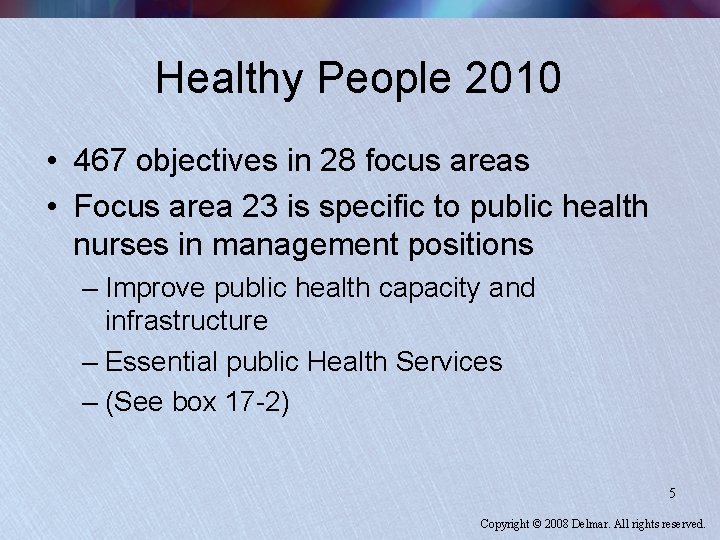 Healthy People 2010

• 467 objectives in 28 focus areas
• Focus area 23 is specific to public health nurses in management positions
– Improve public health capacity and infrastructure
– Essential public Health Services
– (See box 17-2)

5

Copyright © 2008 Delmar. All rights reserved.